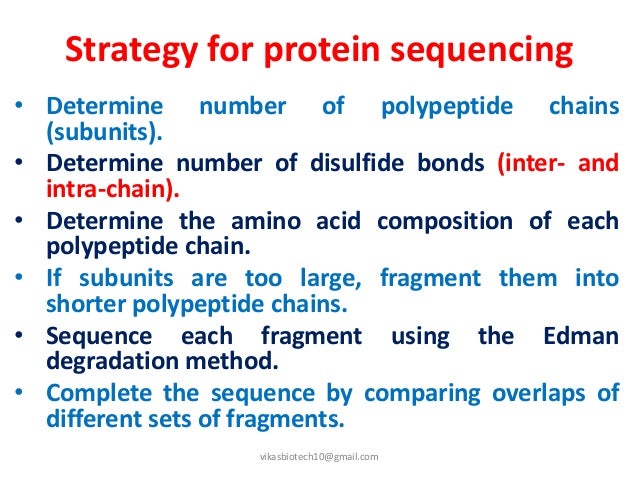 Strategy for protein sequencing

• Determine number of polypeptide chains (subunits).
• Determine number of disulfide bonds (inter- and intra-chain).
• Determine the amino acid composition of each polypeptide chain.
• If subunits are too large, fragment them into shorter polypeptide chains.
• Sequence each fragment using the Edman degradation method.
• Complete the sequence by comparing overlaps of different sets of fragments.

vikasbiotech10@gmail.com